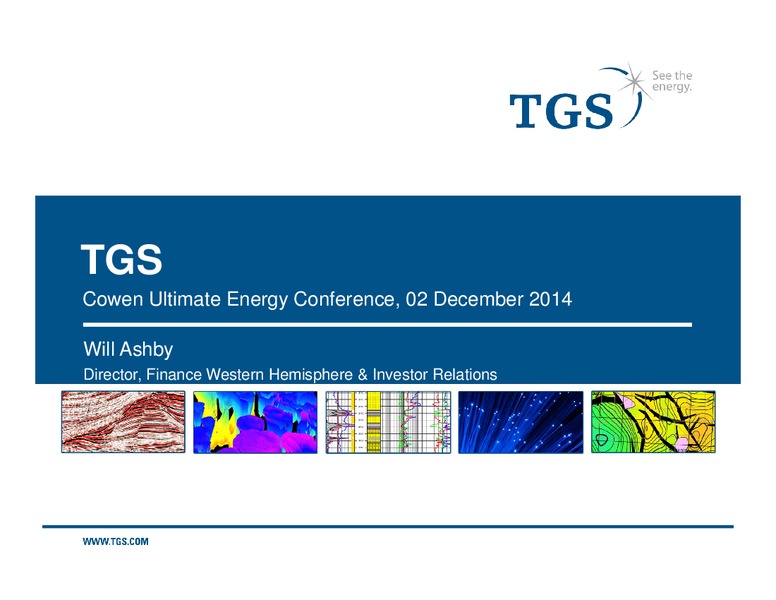 TGS See the energy.

TGS

Cowen Ultimate Energy Conference, 02 December 2014

Will Ashby

Director, Finance Western Hemisphere & Investor Relations

WWW.TGS.COM